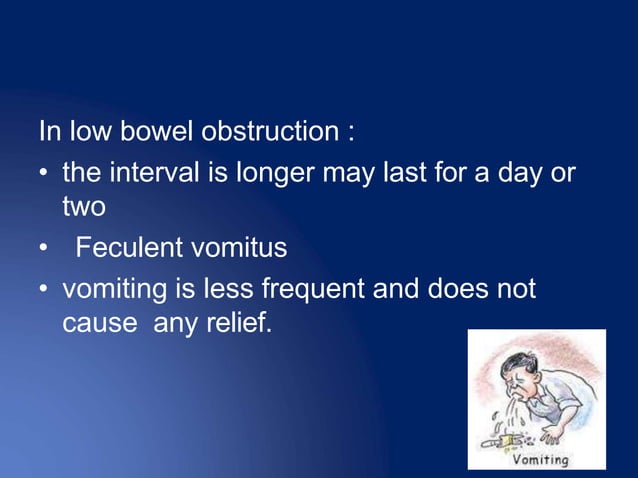 In low bowel obstruction :

• the interval is longer may last for a day or two

• Feculent vomitus

• vomiting is less frequent and does not cause any relief.

Vomiting